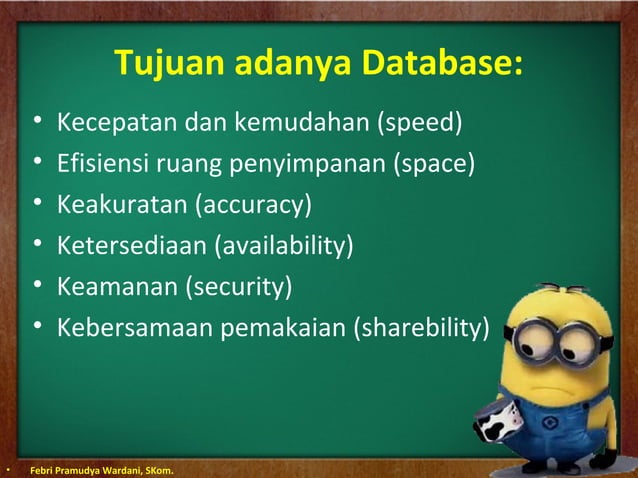 Tujuan adanya Database:

• Kecepatan dan kemudahan (speed)
• Efisiensi ruang penyimpanan (space)
• Keakuratan (accuracy)
• Ketersediaan (availability)
• Keamanan (security)
• Kebersamaan pemakaian (sharebility)

• Febri Pramudya Wardani, SKom.